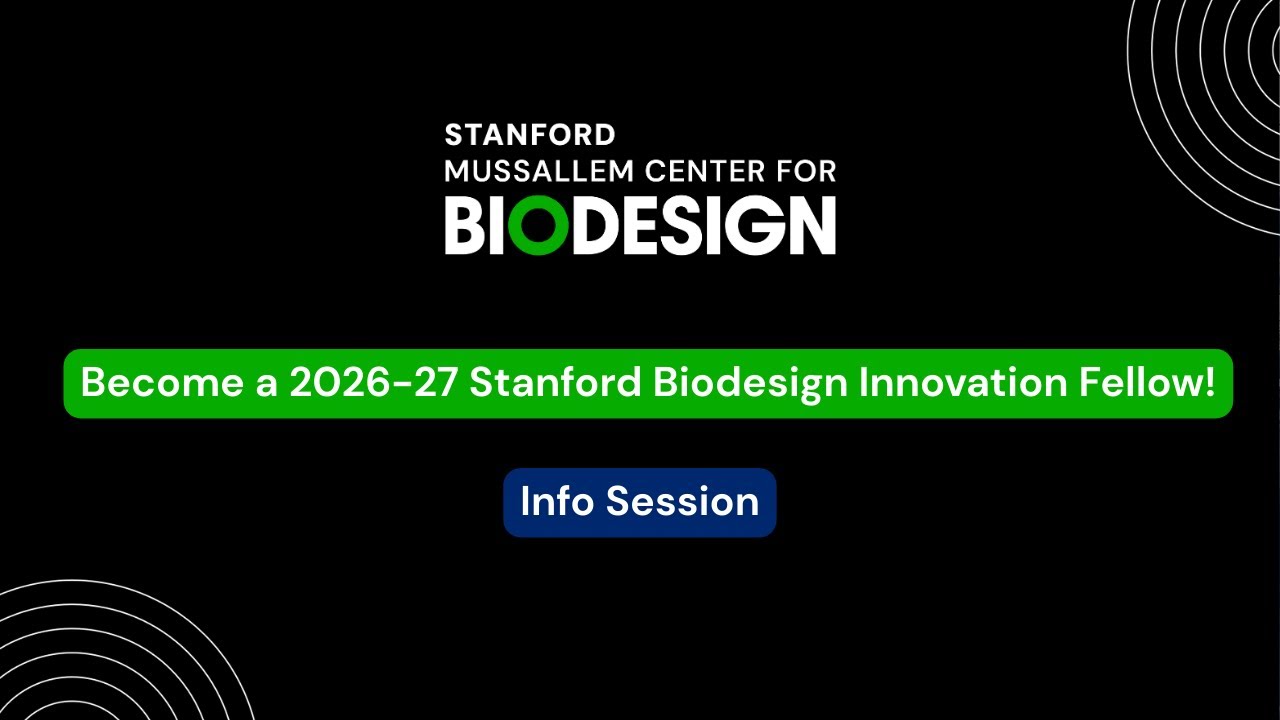 STANFORD
MUSSALLEM CENTER FOR
BIODESIGN

Become a 2026-27 Stanford Biodesign Innovation Fellow!

Info Session